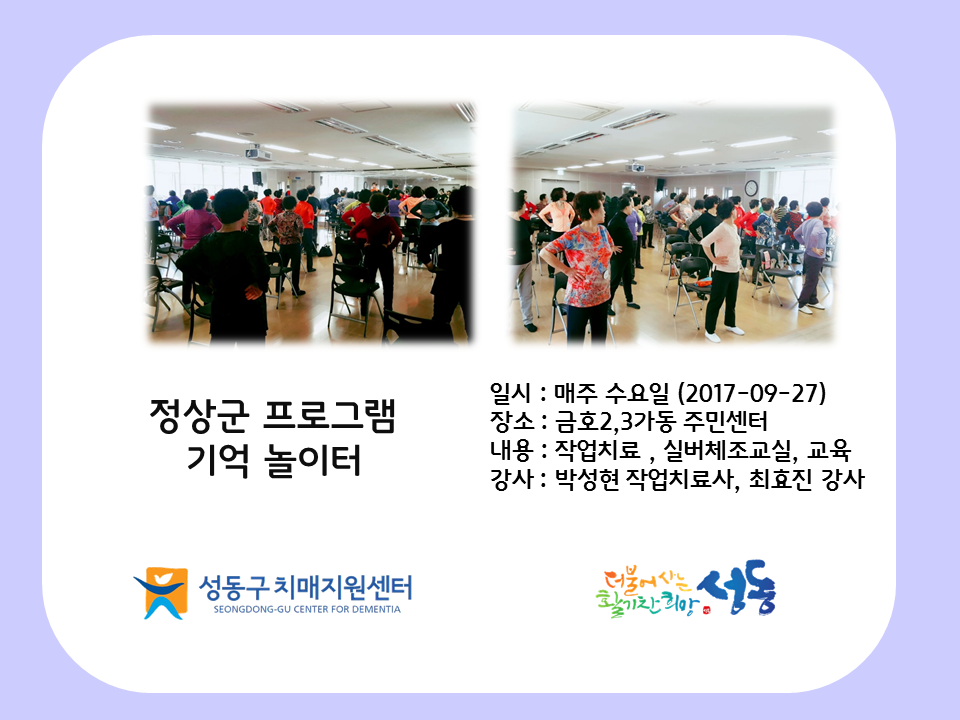 정상군 프로그램
기억 놀이터

일시 : 매주 수요일 (2017-09-27)
장소 : 금호2,3가동 주민센터
내용 : 작업치료 , 실버체조교실, 교육
강사 : 박성현 작업치료사, 최효진 강사

성동구 치매지원센터
SEONGDONG-GU CENTER FOR DEMENTIA

더불어 사는 활기찬 희망 성동